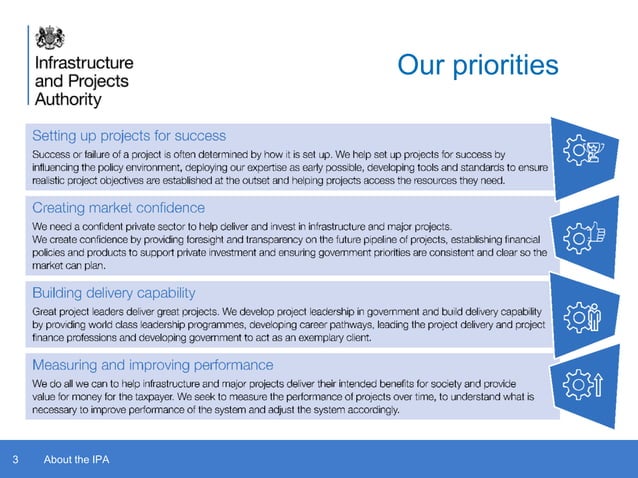 Infrastructure and Projects Authority

Our priorities

Setting up projects for success

Success or failure of a project is often determined by how it is set up. We help set up projects for success by influencing the policy environment, deploying our expertise as early possible, developing tools and standards to ensure realistic project objectives are established at the outset and helping projects access the resources they need.

Creating market confidence

We need a confident private sector to help deliver and invest in infrastructure and major projects.
We create confidence by providing foresight and transparency on the future pipeline of projects, establishing financial policies and products to support private investment and ensuring government priorities are consistent and clear so the market can plan.

Building delivery capability

Great project leaders deliver great projects. We develop project leadership in government and build delivery capability by providing world class leadership programmes, developing career pathways, leading the project delivery and project finance professions and developing government to act as an exemplary client.

Measuring and improving performance

We do all we can to help infrastructure and major projects deliver their intended benefits for society and provide value for money for the taxpayer. We seek to measure the performance of projects over time, to understand what is necessary to improve performance of the system and adjust the system accordingly.

3 About the IPA